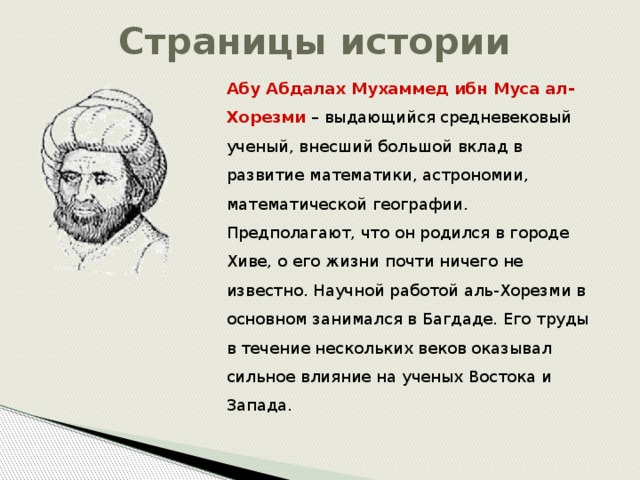 Страницы истории

Абу Абдалах Мухаммед ибн Муса ал-Хорезми – выдающийся средневековый ученый, внесший большой вклад в развитие математики, астрономии, математической географии. Предполагают, что он родился в городе Хиве, о его жизни почти ничего не известно. Научной работой аль-Хорезми в основном занимался в Багдаде. Его труды в течение нескольких веков оказывал сильное влияние на ученых Востока и Запада.